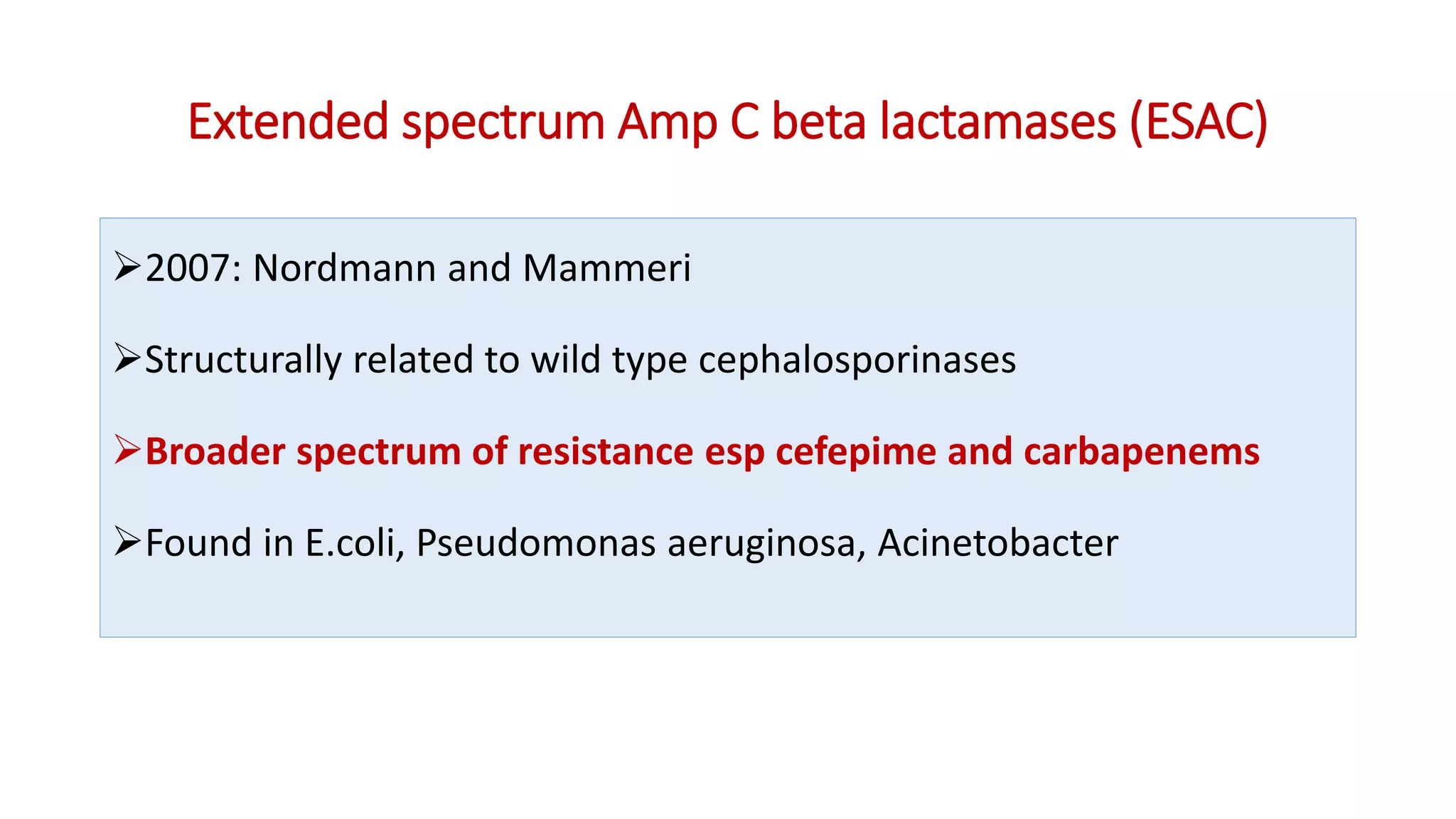 Extended spectrum Amp C beta lactamases (ESAC)

➢2007: Nordmann and Mammeri

➢Structurally related to wild type cephalosporinases

➢Broader spectrum of resistance esp cefepime and carbapenems

➢Found in E.coli, Pseudomonas aeruginosa, Acinetobacter